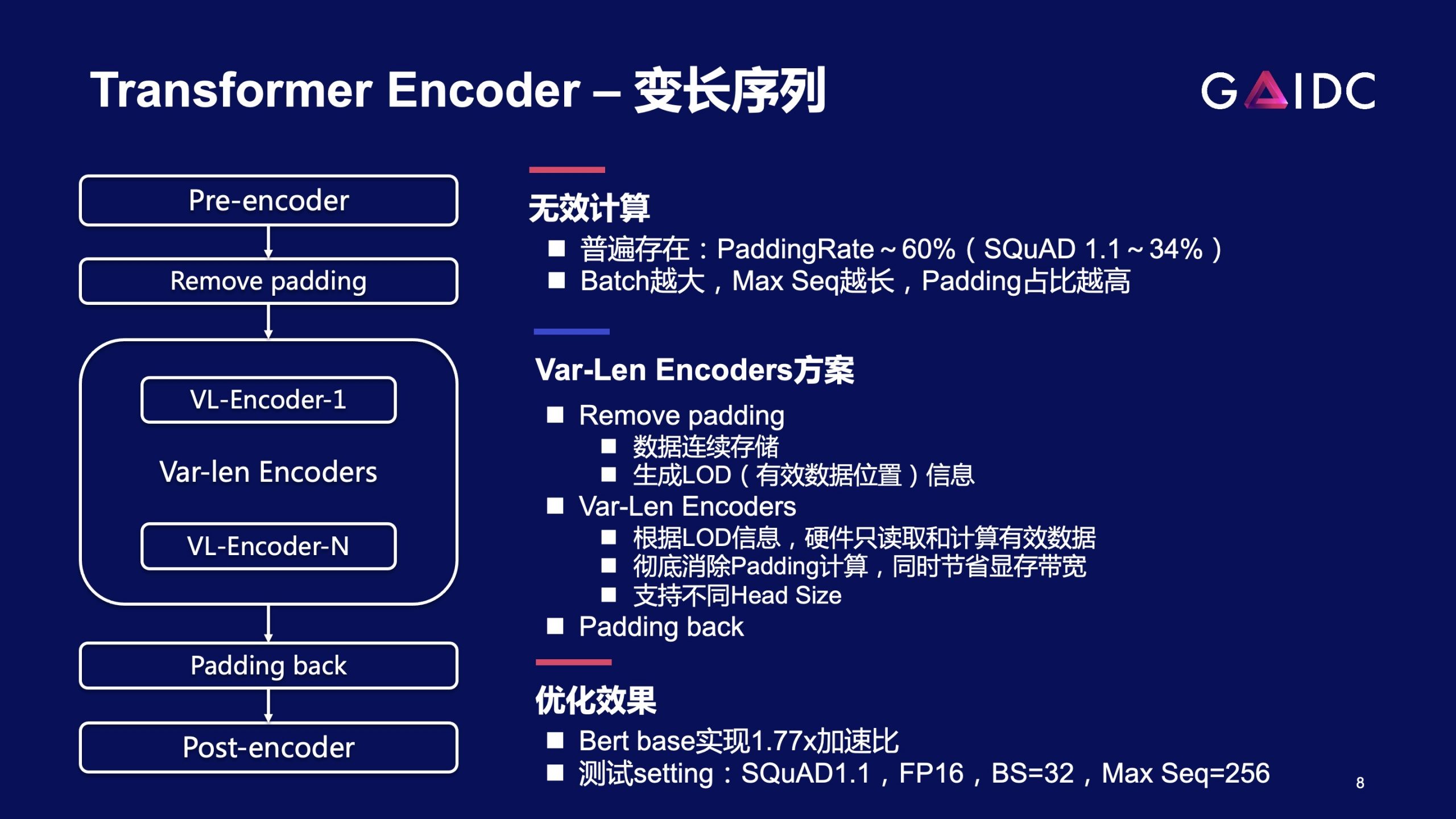 Transformer Encoder – 变长序列

GAIDC

Pre-encoder

Remove padding

VL-Encoder-1

Var-len Encoders

VL-Encoder-N

Padding back

Post-encoder

无效计算

■ 普遍存在：PaddingRate ~ 60%（SQuAD 1.1 ~ 34%）
■ Batch越大，Max Seq越长，Padding占比越高

Var-Len Encoders方案

■ Remove padding
■ 数据连续存储
■ 生成LOD（有效数据位置）信息
■ Var-Len Encoders
■ 根据LOD信息，硬件只读取和计算有效数据
■ 彻底消除Padding计算，同时节省显存带宽
■ 支持不同Head Size
■ Padding back

优化效果

■ Bert base实现1.77x加速比
■ 测试setting：SQuAD1.1，FP16，BS=32，Max Seq=256

8